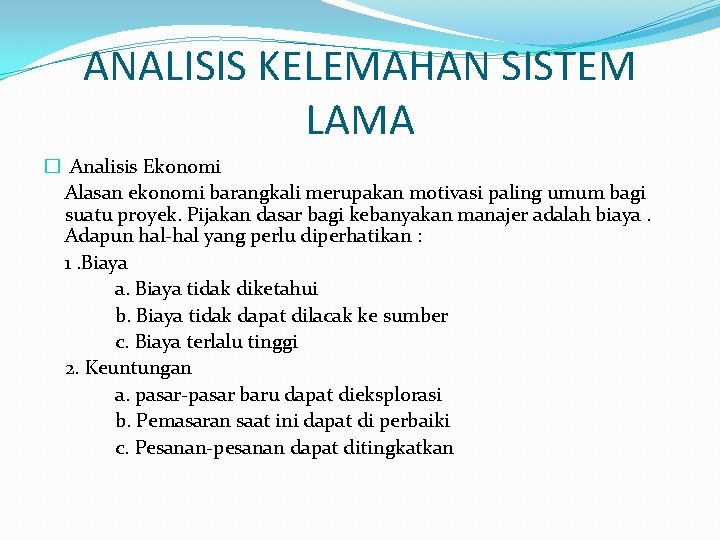 ANALISIS KELEMAHAN SISTEM LAMA

Analisis Ekonomi

Alasan ekonomi barangkali merupakan motivasi paling umum bagi suatu proyek. Pijakan dasar bagi kebanyakan manajer adalah biaya . Adapun hal-hal yang perlu diperhatikan :

1 .Biaya

a. Biaya tidak diketahui

b. Biaya tidak dapat dilacak ke sumber

c. Biaya terlalu tinggi

2. Keuntungan

a. pasar-pasar baru dapat dieksplorasi

b. Pemasaran saat ini dapat di perbaiki

c. Pesanan-pesanan dapat ditingkatkan